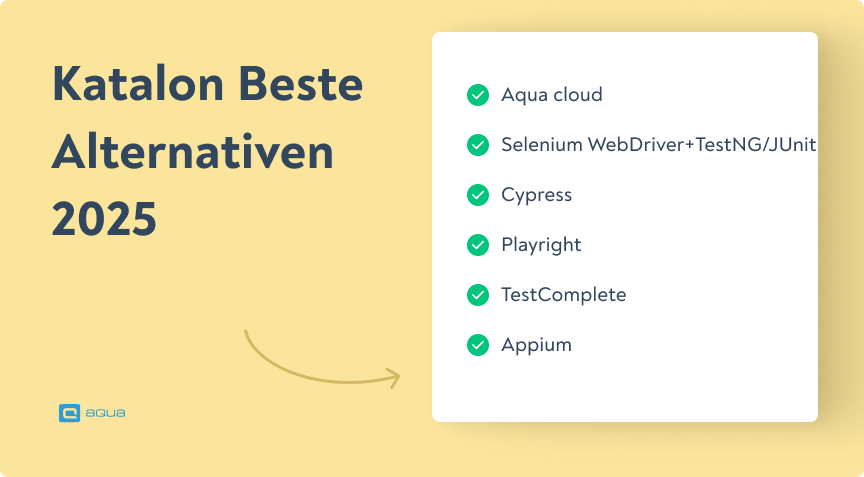 Katalon Beste Alternativen 2025

Aqua cloud

Selenium WebDriver+TestNG/JUnit

Cypress

Playright

TestComplete

Appium

aqua